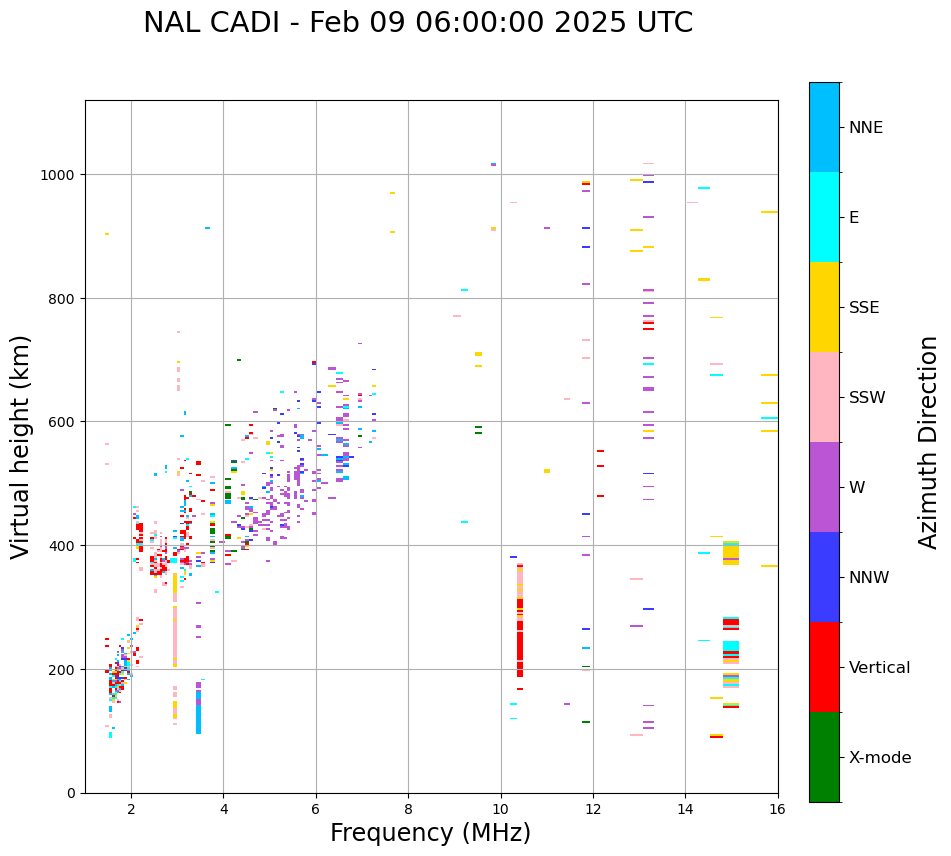 NAL CADI - Feb 09 06:00:00 2025 UTC

Virtual height (km)

1000
800
600
400
200
0

2
4
6
8
10
12
14
16

Frequency (MHz)

NNE
E
SSE
SSW
W
NNW
Vertical
X-mode

Azimuth Direction